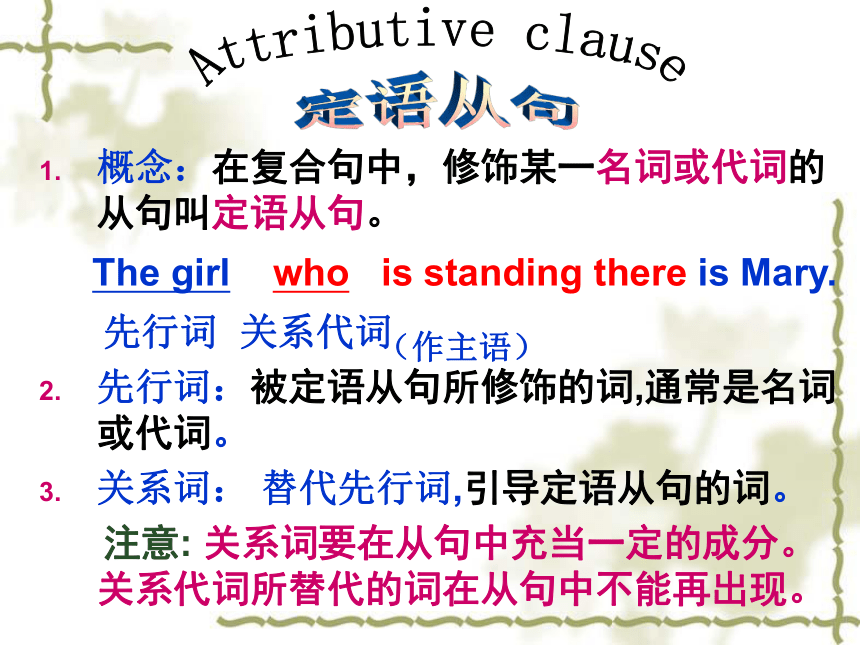 Attributive clause
定语从句

1. 概念：在复合句中，修饰某一名词或代词的从句叫定语从句。

The girl who is standing there is Mary.

先行词 关系代词（作主语）

2. 先行词：被定语从句所修饰的词,通常是名词或代词。

3. 关系词： 替代先行词,引导定语从句的词。

注意: 关系词要在从句中充当一定的成分。关系代词所替代的词在从句中不能再出现。